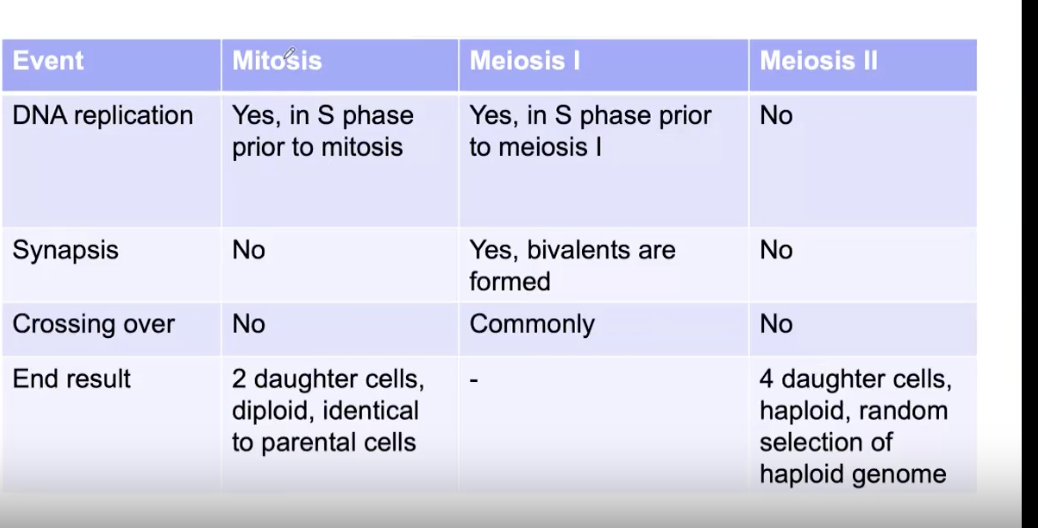 | Event | Mitosis | Meiosis I | Meiosis II |
|---|---|---|---|
| DNA replication | Yes, in S phase prior to mitosis | Yes, in S phase prior to meiosis I | No |
| Synapsis | No | Yes, bivalents are formed | No |
| Crossing over | No | Commonly | No |
| End result | 2 daughter cells, diploid, identical to parental cells | - | 4 daughter cells, haploid, random selection of haploid genome |